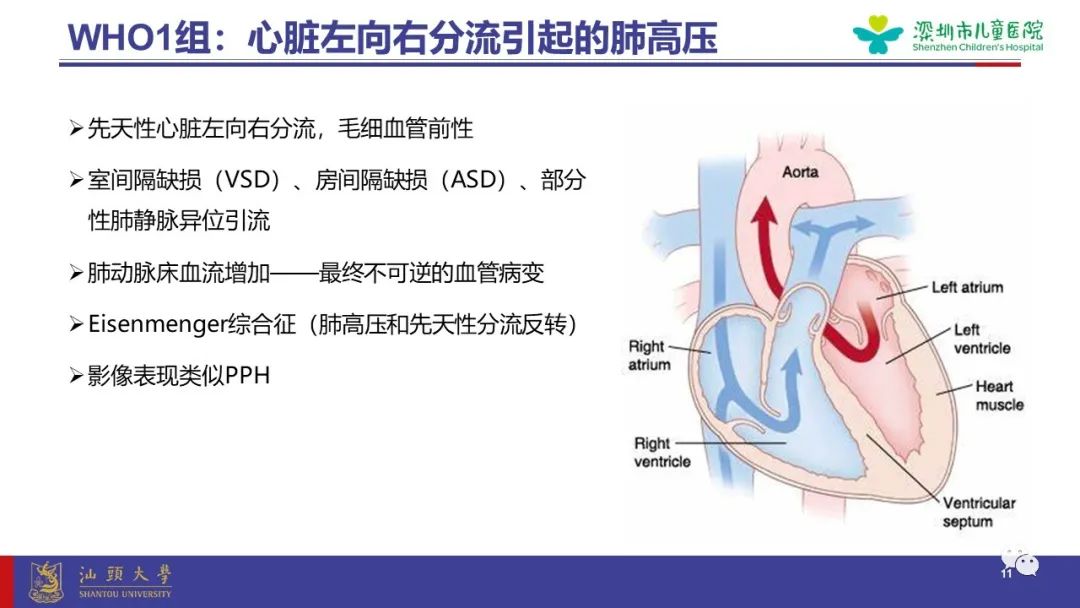 WHO1组：心脏左向右分流引起的肺高压

深圳市儿童医院
Shenzhen Children's Hospital

➢先天性心脏左向右分流，毛细血管前性

➢室间隔缺损（VSD）、房间隔缺损（ASD）、部分性肺静脉异位引流

➢肺动脉床血流增加——最终不可逆的血管病变

➢Eisenmenger综合征（肺高压和先天性分流反转）

➢影像表现类似PPH

Aorta

Left atrium

Left ventricle

Heart muscle

Right atrium

Right ventricle

Ventricular septum

汕頭大學
SHANTOU UNIVERSITY

11